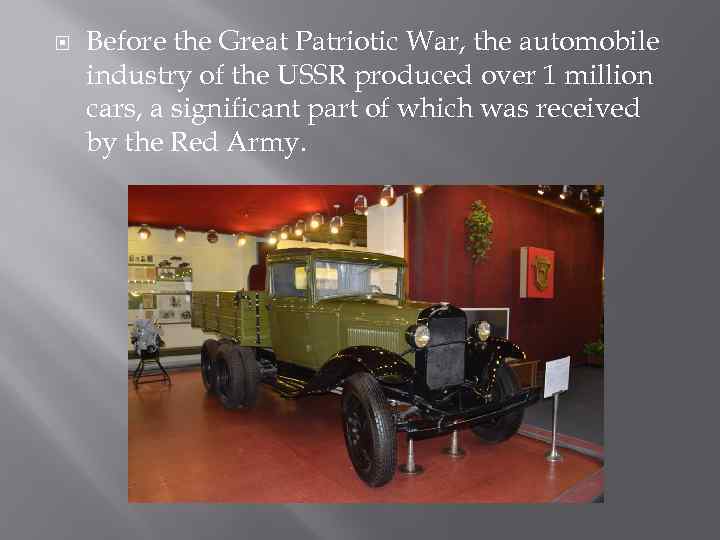 Before the Great Patriotic War, the automobile industry of the USSR produced over 1 million cars, a significant part of which was received by the Red Army.